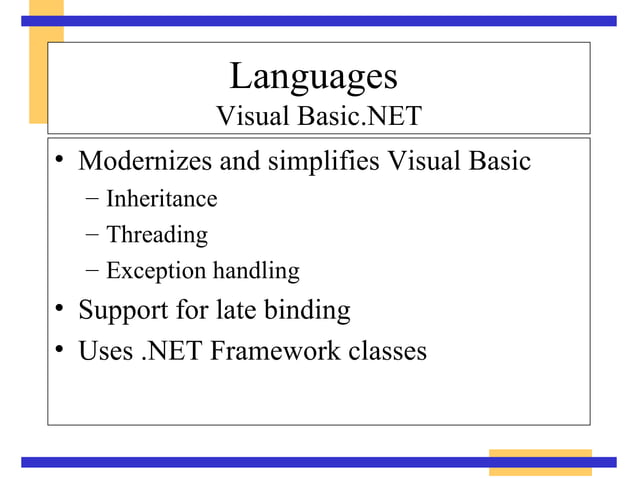 Languages
Visual Basic.NET

• Modernizes and simplifies Visual Basic
– Inheritance
– Threading
– Exception handling
• Support for late binding
• Uses .NET Framework classes